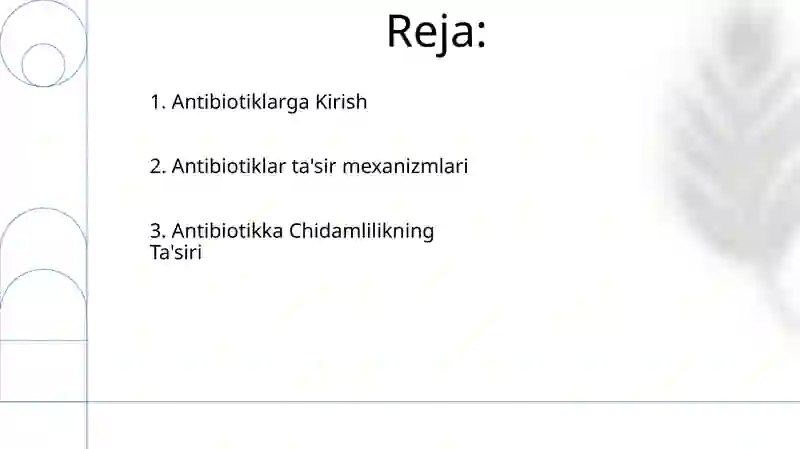 Reja:

1. Antibiotiklarga Kirish

2. Antibiotiklar ta'sir mexanizmlari

3. Antibiotikka Chidamlilikning Ta'siri